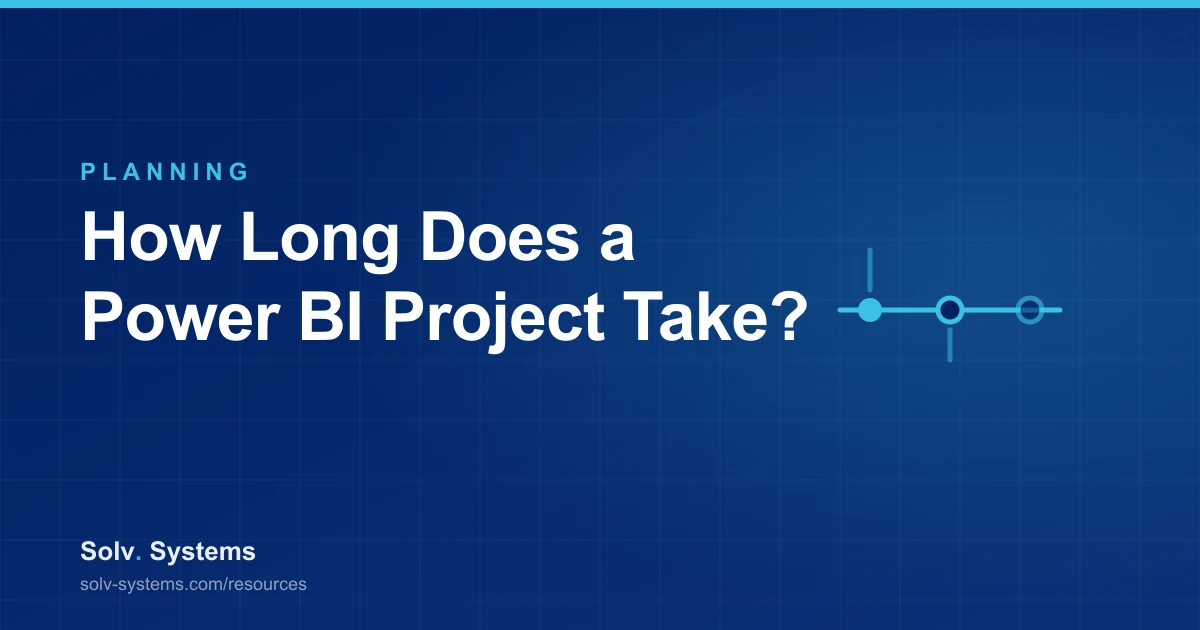 PLANNING

How Long Does a Power BI Project Take?

Solv. Systems

solv-systems.com/resources